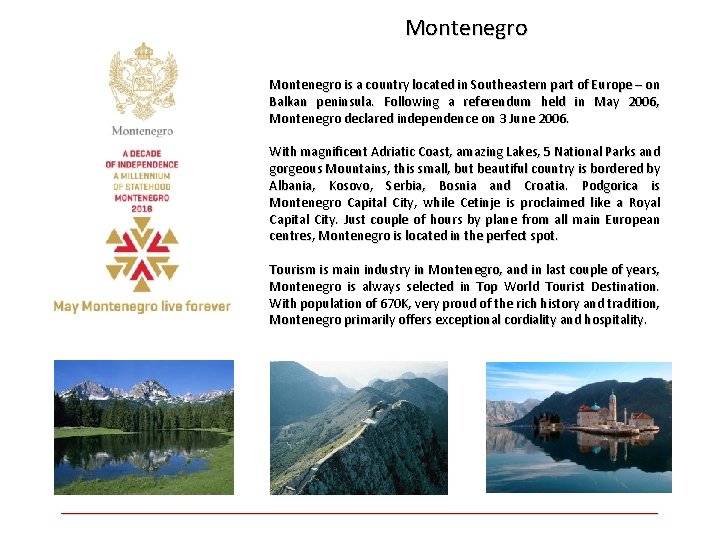 Montenegro

Montenegro

A DECADE
OF INDEPENDENCE
A MILLENNIUM
OF STATEHOOD
MONTENEGRO
2016

May Montenegro live forever

Montenegro is a country located in Southeastern part of Europe – on Balkan peninsula. Following a referendum held in May 2006, Montenegro declared independence on 3 June 2006.

With magnificent Adriatic Coast, amazing Lakes, 5 National Parks and gorgeous Mountains, this small, but beautiful country is bordered by Albania, Kosovo, Serbia, Bosnia and Croatia. Podgorica is Montenegro Capital City, while Cetinje is proclaimed like a Royal Capital City. Just couple of hours by plane from all main European centres, Montenegro is located in the perfect spot.

Tourism is main industry in Montenegro, and in last couple of years, Montenegro is always selected in Top World Tourist Destination. With population of 670K, very proud of the rich history and tradition, Montenegro primarily offers exceptional cordiality and hospitality.